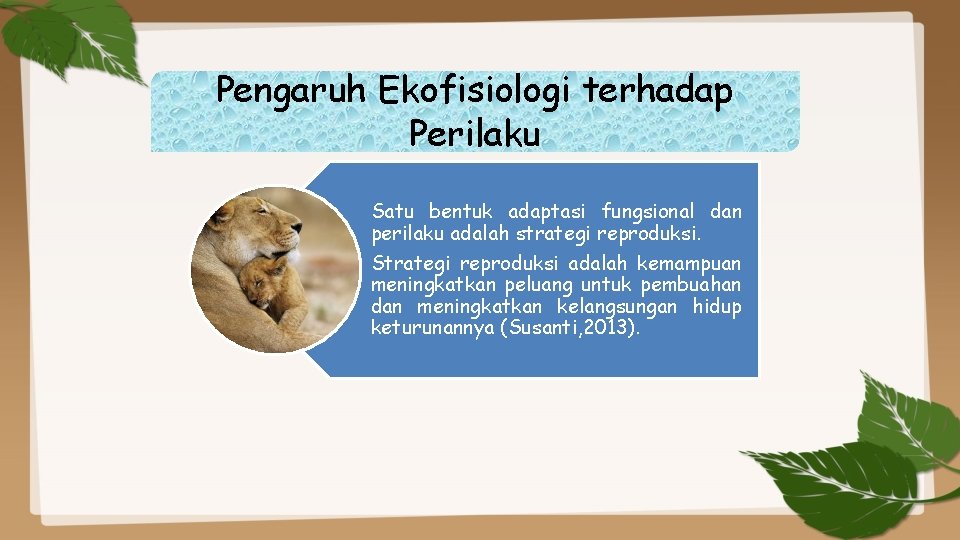 Pengaruh Ekofisiologi terhadap Perilaku

Satu bentuk adaptasi fungsional dan perilaku adalah strategi reproduksi.

Strategi reproduksi adalah kemampuan meningkatkan peluang untuk pembuahan dan meningkatkan kelangsungan hidup keturunannya (Susanti,2013).